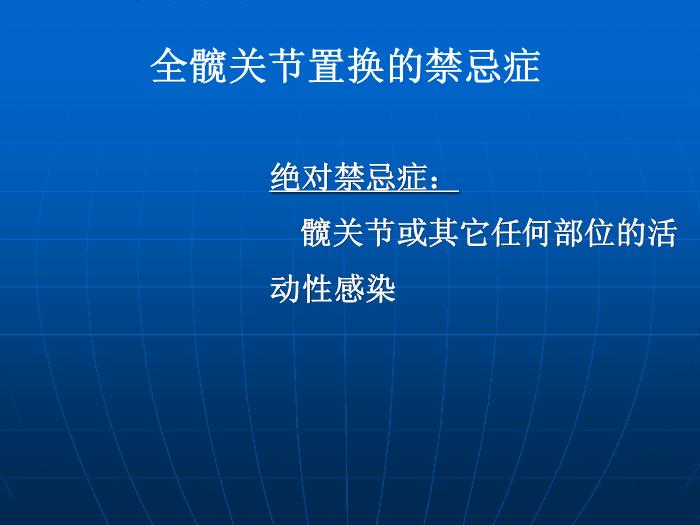 全髋关节置换的禁忌症

绝对禁忌症：

髋关节或其它任何部位的活动性感染